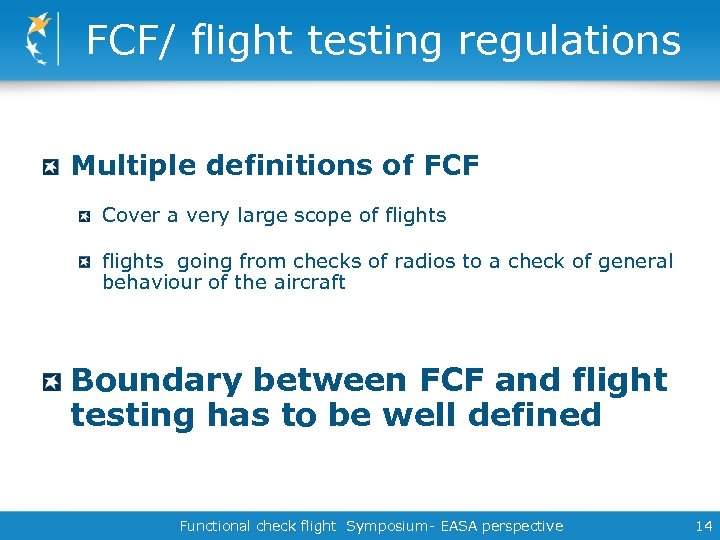 FCF/ flight testing regulations

Multiple definitions of FCF

Cover a very large scope of flights

flights going from checks of radios to a check of general behaviour of the aircraft

Boundary between FCF and flight testing has to be well defined

Functional check flight Symposium- EASA perspective

14